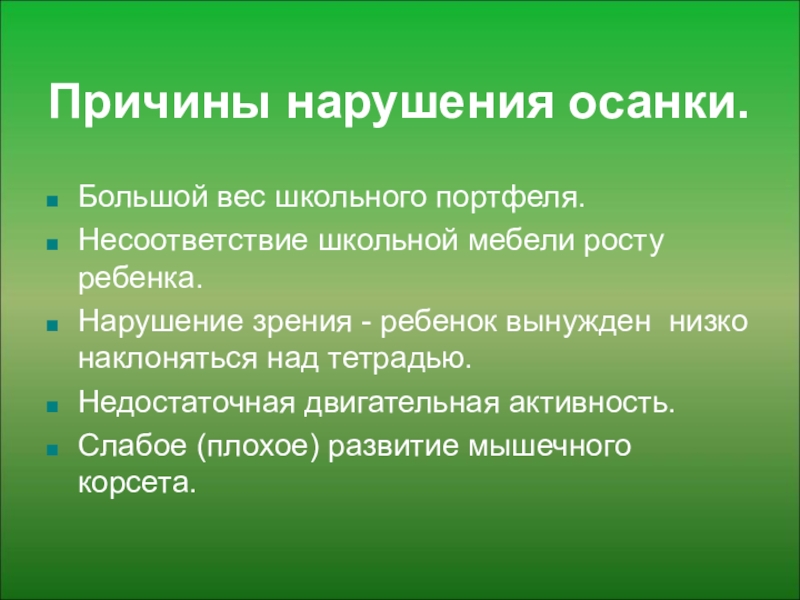 Причины нарушения осанки.

- Большой вес школьного портфеля.
- Несоответствие школьной мебели росту ребенка.
- Нарушение зрения - ребенок вынужден низко наклоняться над тетрадью.
- Недостаточная двигательная активность.
- Слабое (плохое) развитие мышечного корсета.